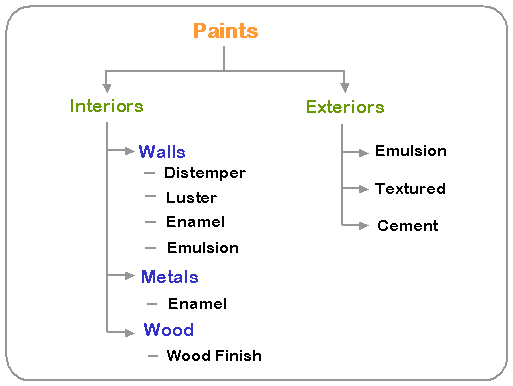 Paints

Interiors

Walls
– Distemper
– Luster
– Enamel
– Emulsion

Metals
– Enamel

Wood
– Wood Finish

Exteriors

Emulsion

Textured

Cement